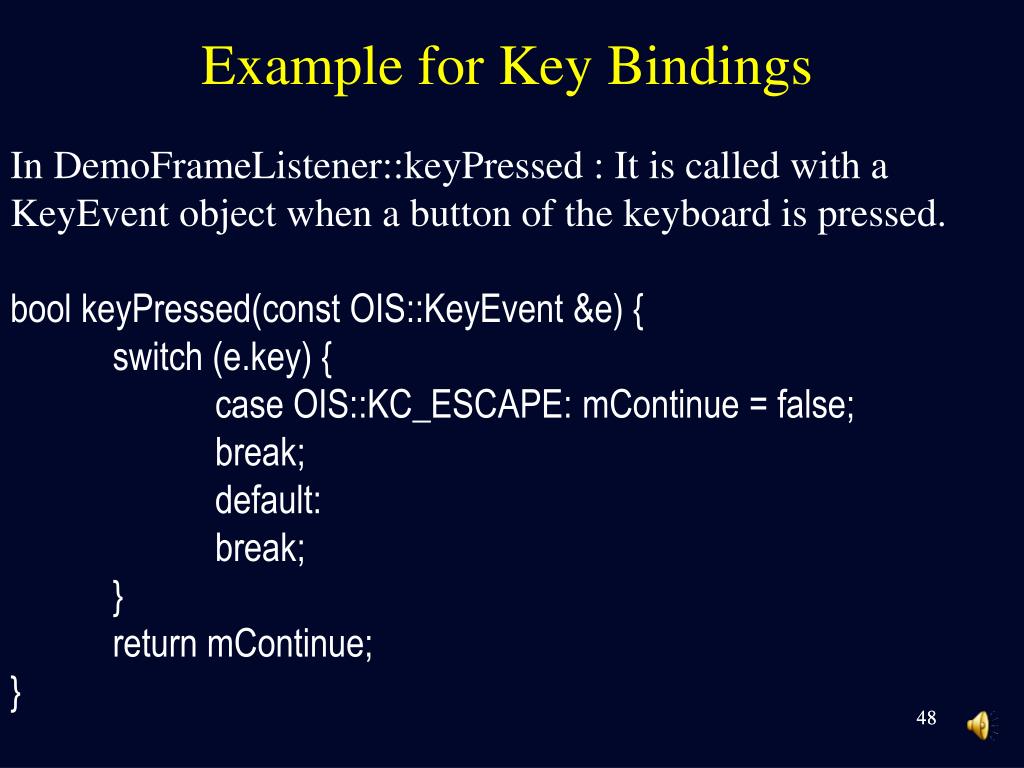 Example for Key Bindings

In DemoFrameListener::keyPressed : It is called with a KeyEvent object when a button of the keyboard is pressed.

bool keyPressed(const OIS::KeyEvent &e) {
switch (e.key) {
case OIS::KC_ESCAPE: mContinue = false;
break;
default:
break;
}
return mContinue;
}

48